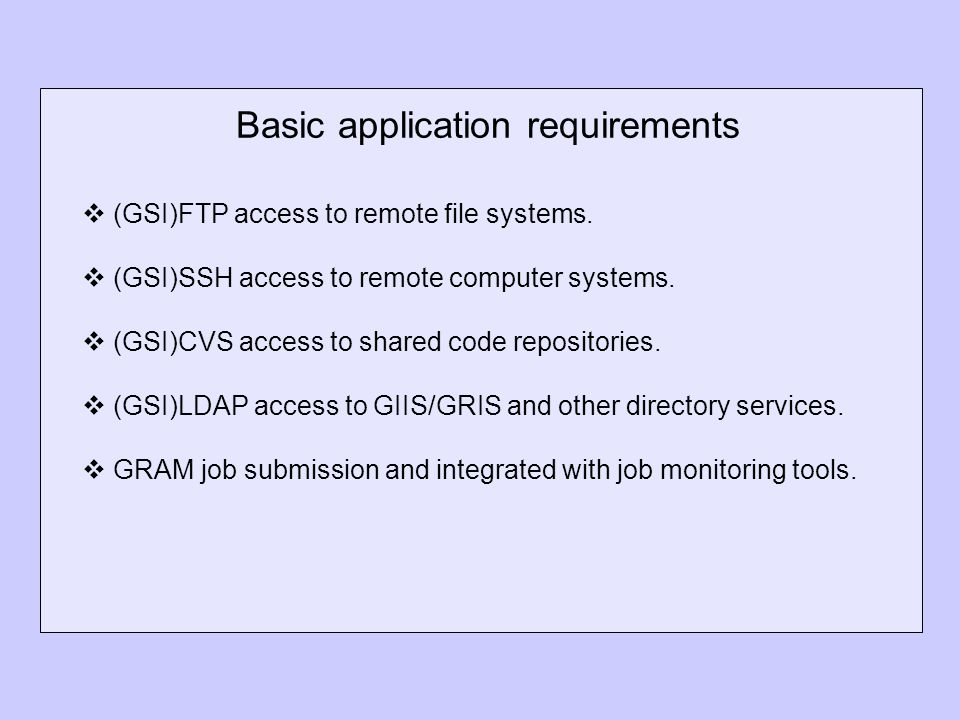 Basic application requirements

❖ (GSI)FTP access to remote file systems.

❖ (GSI)SSH access to remote computer systems.

❖ (GSI)CVS access to shared code repositories.

❖ (GSI)LDAP access to GIIS/GRIS and other directory services.

❖ GRAM job submission and integrated with job monitoring tools.